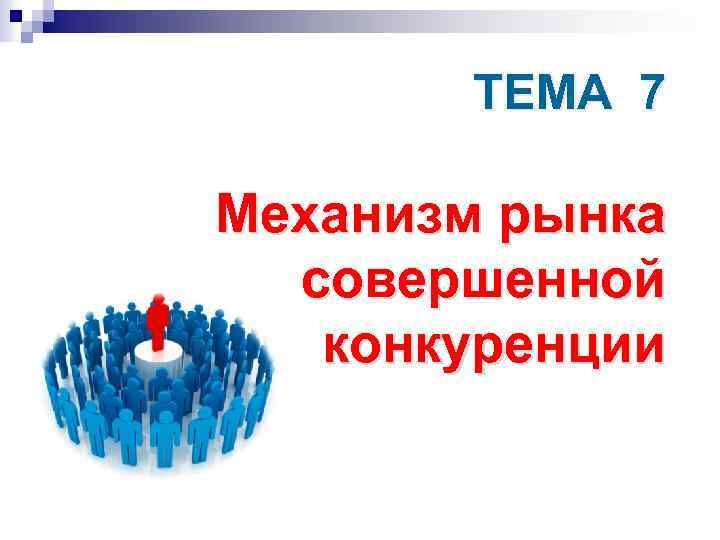 ТЕМА 7

Механизм рынка совершенной конкуренции